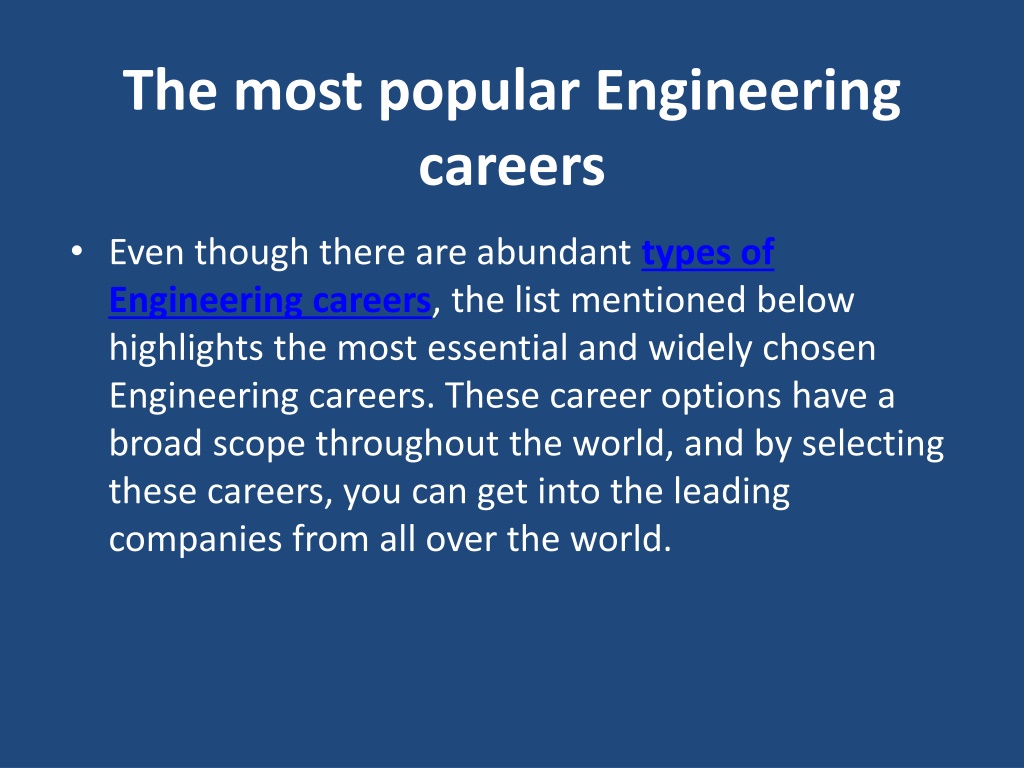 The most popular Engineering careers

• Even though there are abundant types of Engineering careers, the list mentioned below highlights the most essential and widely chosen Engineering careers. These career options have a broad scope throughout the world, and by selecting these careers, you can get into the leading companies from all over the world.